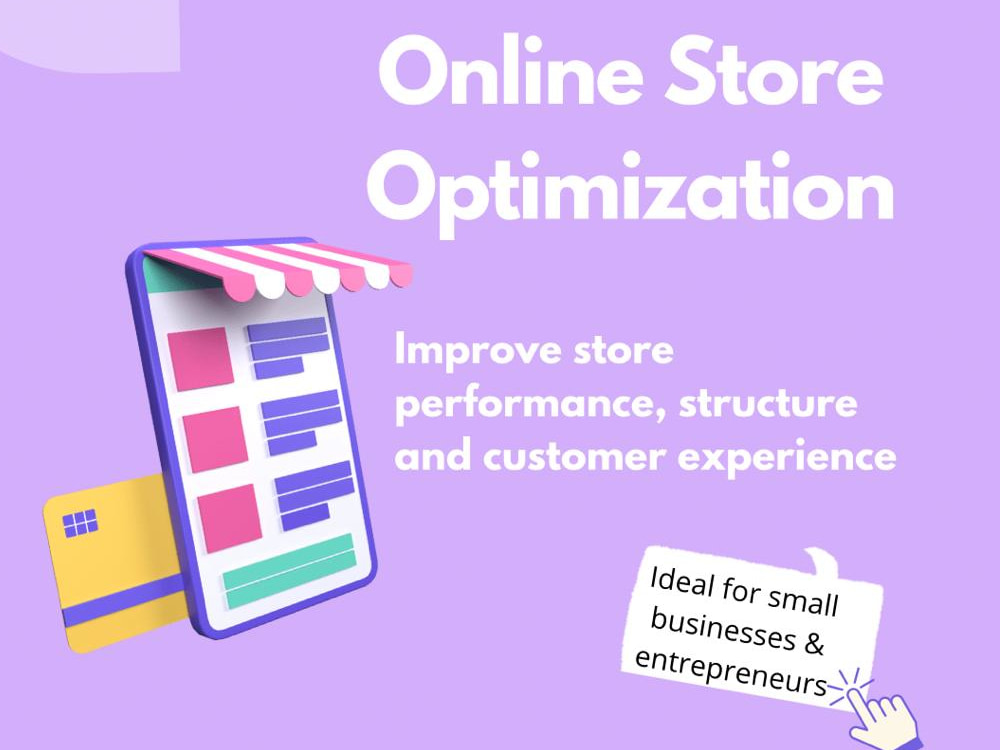 Online Store Optimization

Improve store performance, structure and customer experience

Ideal for small businesses & entrepreneurs